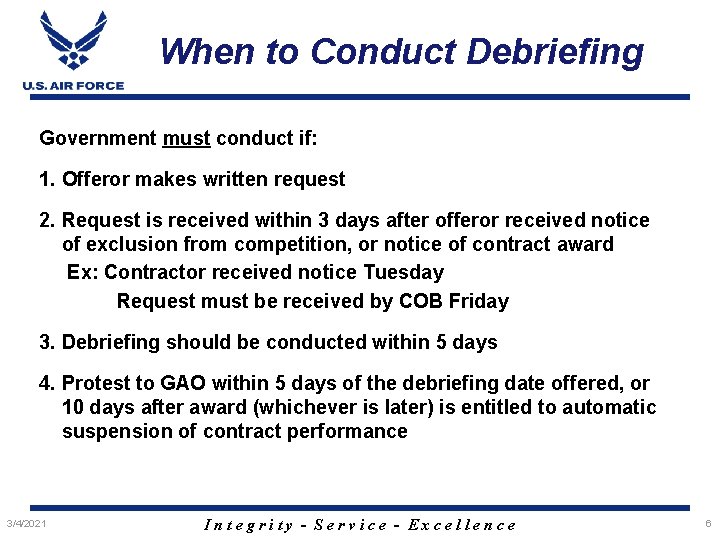 U.S. AIR FORCE

When to Conduct Debriefing

Government must conduct if:

1. Offeror makes written request

2. Request is received within 3 days after offeror received notice of exclusion from competition, or notice of contract award
Ex: Contractor received notice Tuesday
Request must be received by COB Friday

3. Debriefing should be conducted within 5 days

4. Protest to GAO within 5 days of the debriefing date offered, or 10 days after award (whichever is later) is entitled to automatic suspension of contract performance

3/4/2021

Integrity - Service - Excellence

6